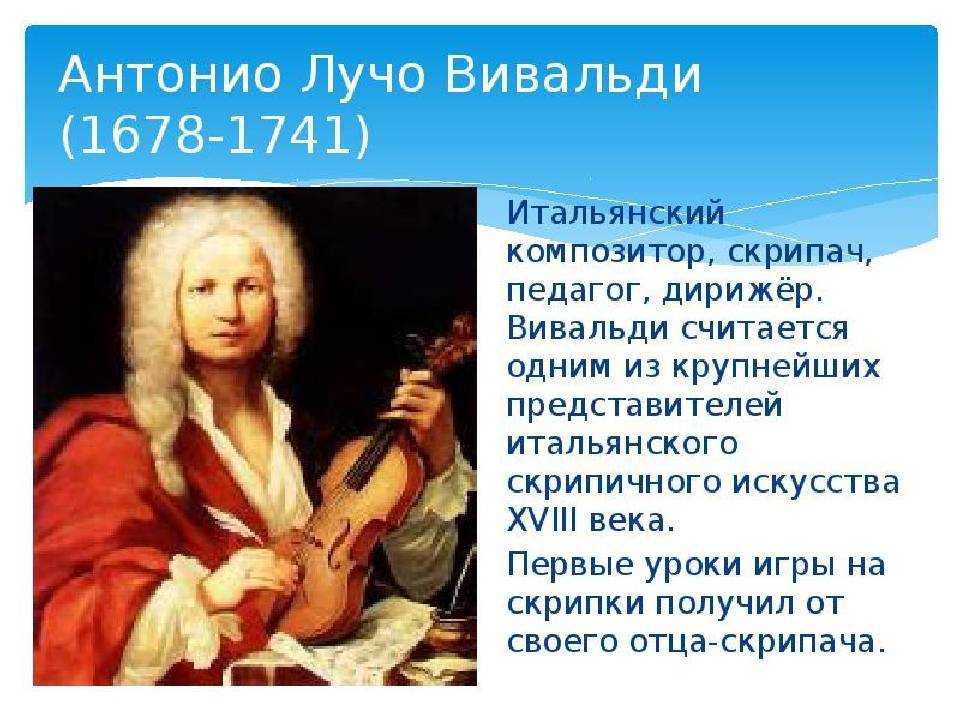 Антонио Лучо Вивальди (1678-1741)

Итальянский композитор, скрипач, педагог, дирижёр. Вивальди считается одним из крупнейших представителей итальянского скрипичного искусства XVIII века.

Первые уроки игры на скрипки получил от своего отца-скрипача.